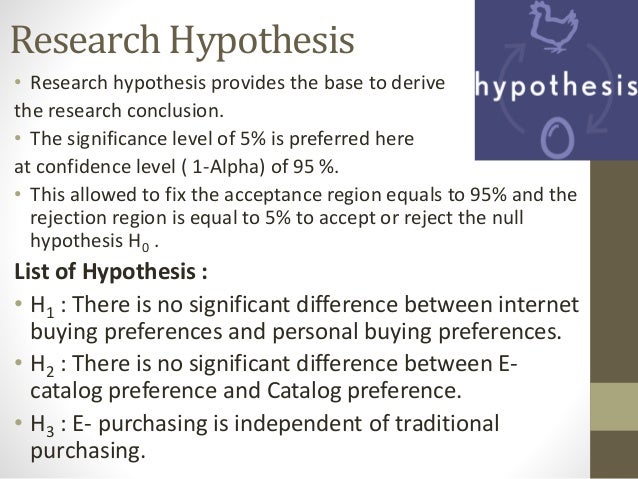 Research Hypothesis

hypothesis

• Research hypothesis provides the base to derive the research conclusion.

• The significance level of 5% is preferred here at confidence level ( 1-Alpha) of 95 %.

• This allowed to fix the acceptance region equals to 95% and the rejection region is equal to 5% to accept or reject the null hypothesis $H_0$ .

List of Hypothesis :

• $H_1$ : There is no significant difference between internet buying preferences and personal buying preferences.

• $H_2$ : There is no significant difference between E-catalog preference and Catalog preference.

• $H_3$ : E- purchasing is independent of traditional purchasing.